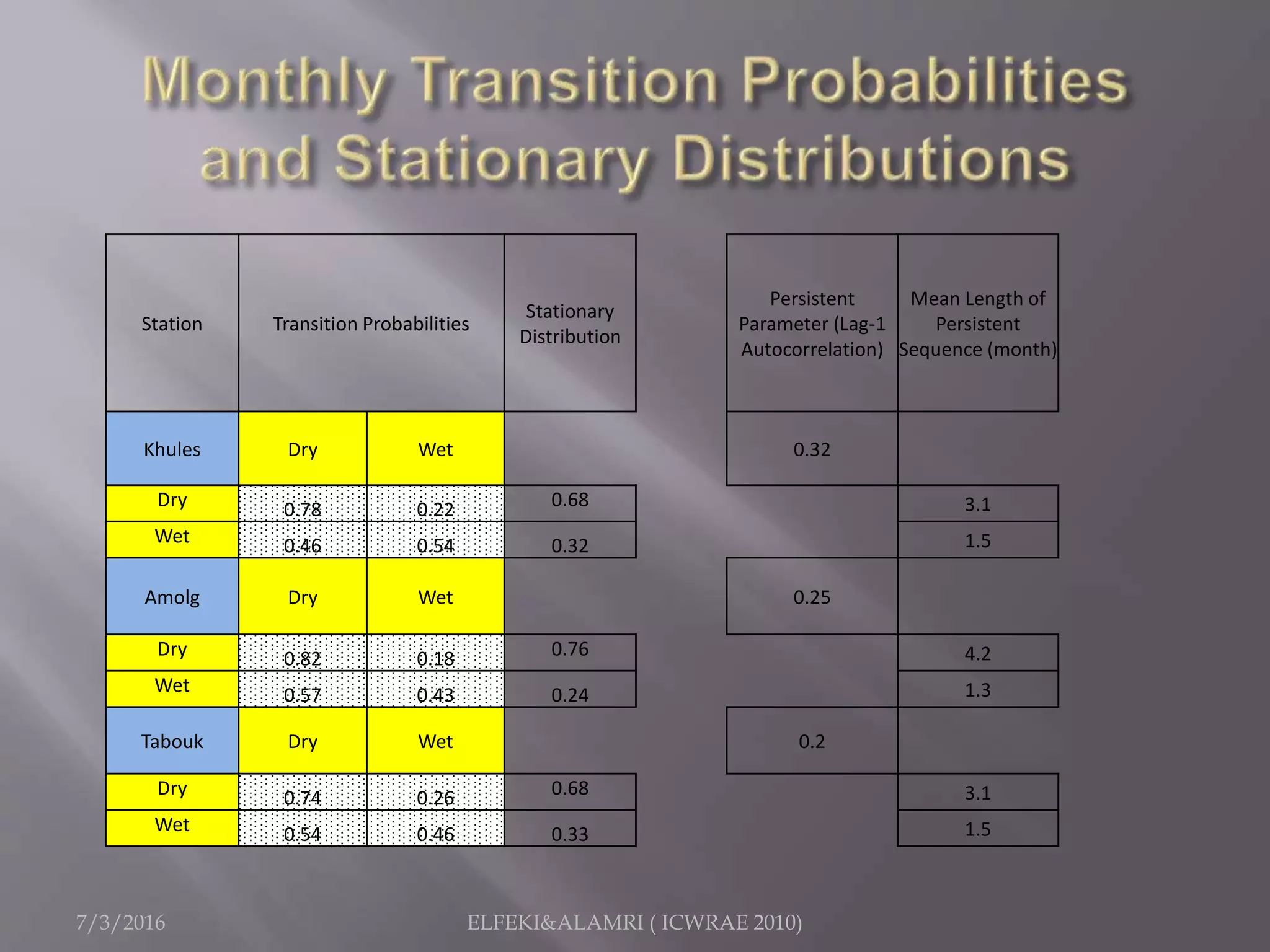 Monthly Transition Probabilities and Stationary Distributions

| Station | Transition Probabilities | | Stationary Distribution |
|---|---|---|---|
| Khules | Dry | Wet | |
| Dry | 0.78 | 0.22 | 0.68 |
| Wet | 0.46 | 0.54 | 0.32 |
| Amolg | Dry | Wet | |
| Dry | 0.82 | 0.18 | 0.76 |
| Wet | 0.57 | 0.43 | 0.24 |
| Tabouk | Dry | Wet | |
| Dry | 0.74 | 0.26 | 0.68 |
| Wet | 0.54 | 0.46 | 0.33 |

| Persistent Parameter (Lag-1 Autocorrelation) | Mean Length of Persistent Sequence (month) |
|---|---|
| 0.32 | |
| | 3.1 |
| | 1.5 |
| 0.25 | |
| | 4.2 |
| | 1.3 |
| 0.2 | |
| | 3.1 |
| | 1.5 |

7/3/2016

ELFEKI&ALAMRI ( ICWRAE 2010)